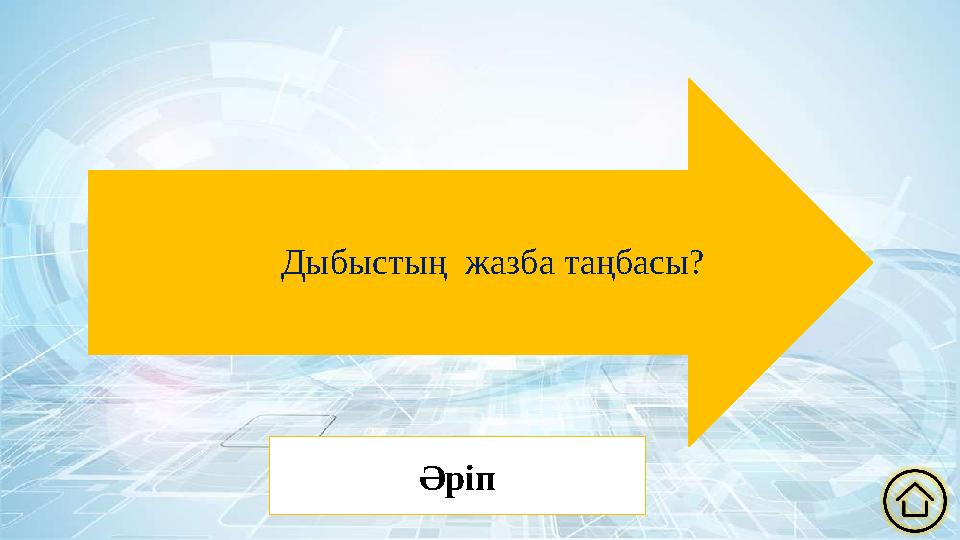 Дыбыстың жазба таңбасы?

Әріп